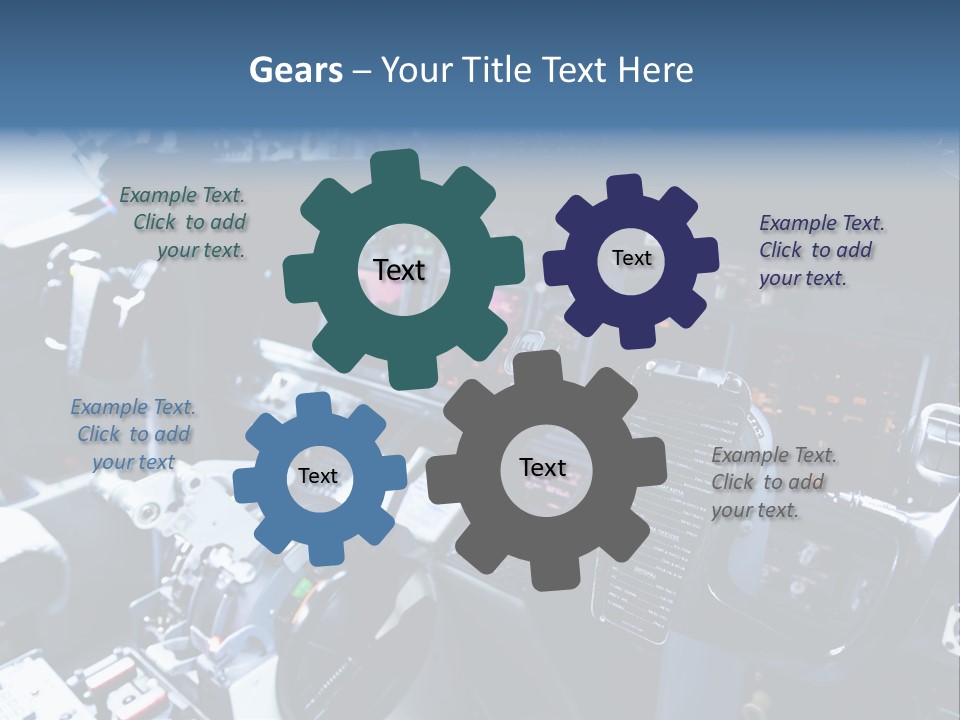 Gears – Your Title Text Here

Example Text. Click to add your text.

Text

Text

Example Text. Click to add your text.

Example Text. Click to add your text

Text

Text

Example Text. Click to add your text.